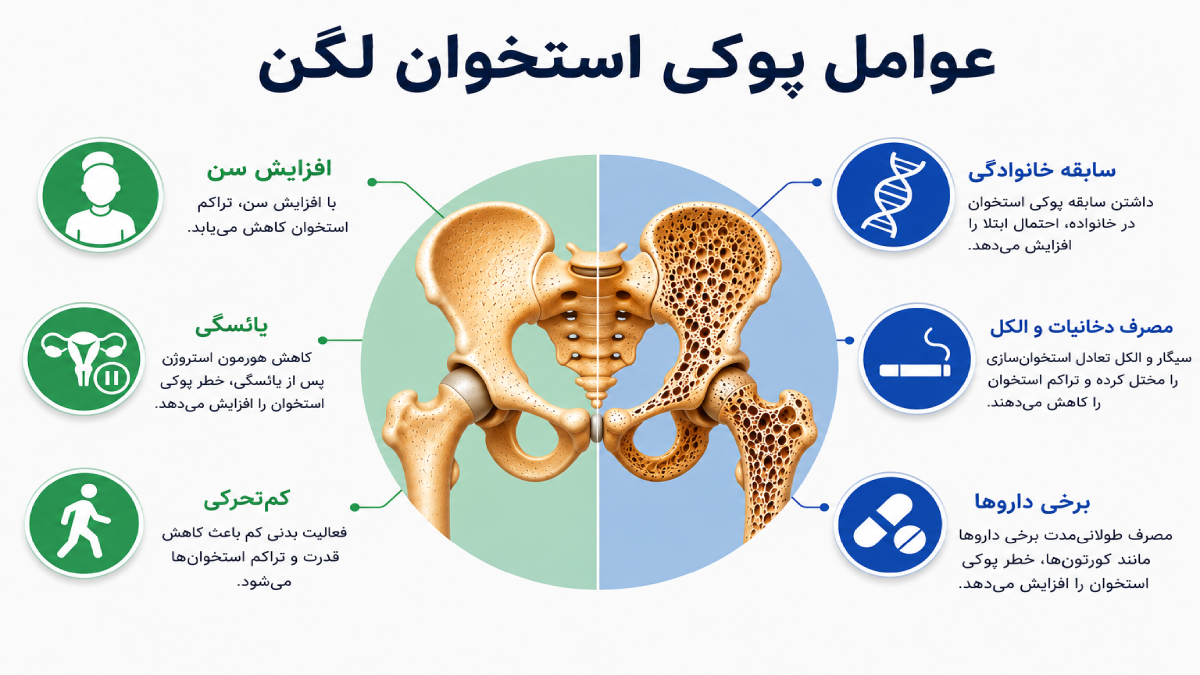 عوامل پوکی استخوان لگن

سابقه خانوادگی

داشتن سابقه پوکی استخوان در خانواده، احتمال ابتلا را افزایش می‌دهد.

مصرف دخانیات و الکل

سیگار و الکل تعادل استخوان‌سازی را مختل کرده و تراکم استخوان را کاهش می‌دهند.

برخی داروها

مصرف طولانی‌مدت برخی داروها مانند کورتون‌ها، خطر پوکی استخوان را افزایش می‌دهد.

افزایش سن

با افزایش سن، تراکم استخوان کاهش می‌یابد.

یائسگی

کاهش هورمون استروژن پس از یائسگی، خطر پوکی استخوان را افزایش می‌دهد.

کم‌تحرکی

فعالیت بدنی کم باعث کاهش قدرت و تراکم استخوان‌ها می‌شود.